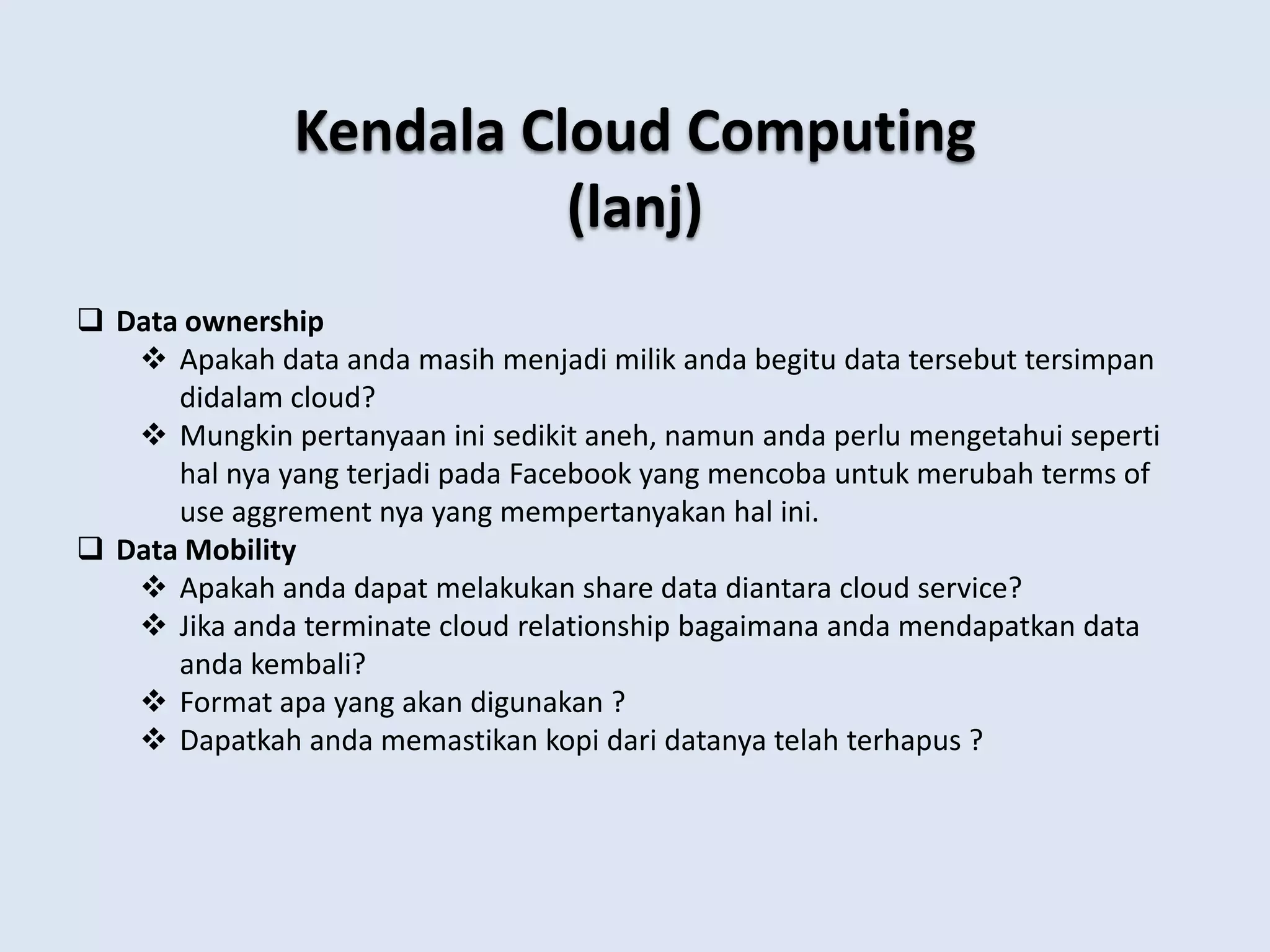 Kendala Cloud Computing (lanj)

❑ Data ownership
❖ Apakah data anda masih menjadi milik anda begitu data tersebut tersimpan didalam cloud?
❖ Mungkin pertanyaan ini sedikit aneh, namun anda perlu mengetahui seperti hal nya yang terjadi pada Facebook yang mencoba untuk merubah terms of use aggrement nya yang mempertanyakan hal ini.

❑ Data Mobility
❖ Apakah anda dapat melakukan share data diantara cloud service?
❖ Jika anda terminate cloud relationship bagaimana anda mendapatkan data anda kembali?
❖ Format apa yang akan digunakan ?
❖ Dapatkah anda memastikan kopi dari datanya telah terhapus ?